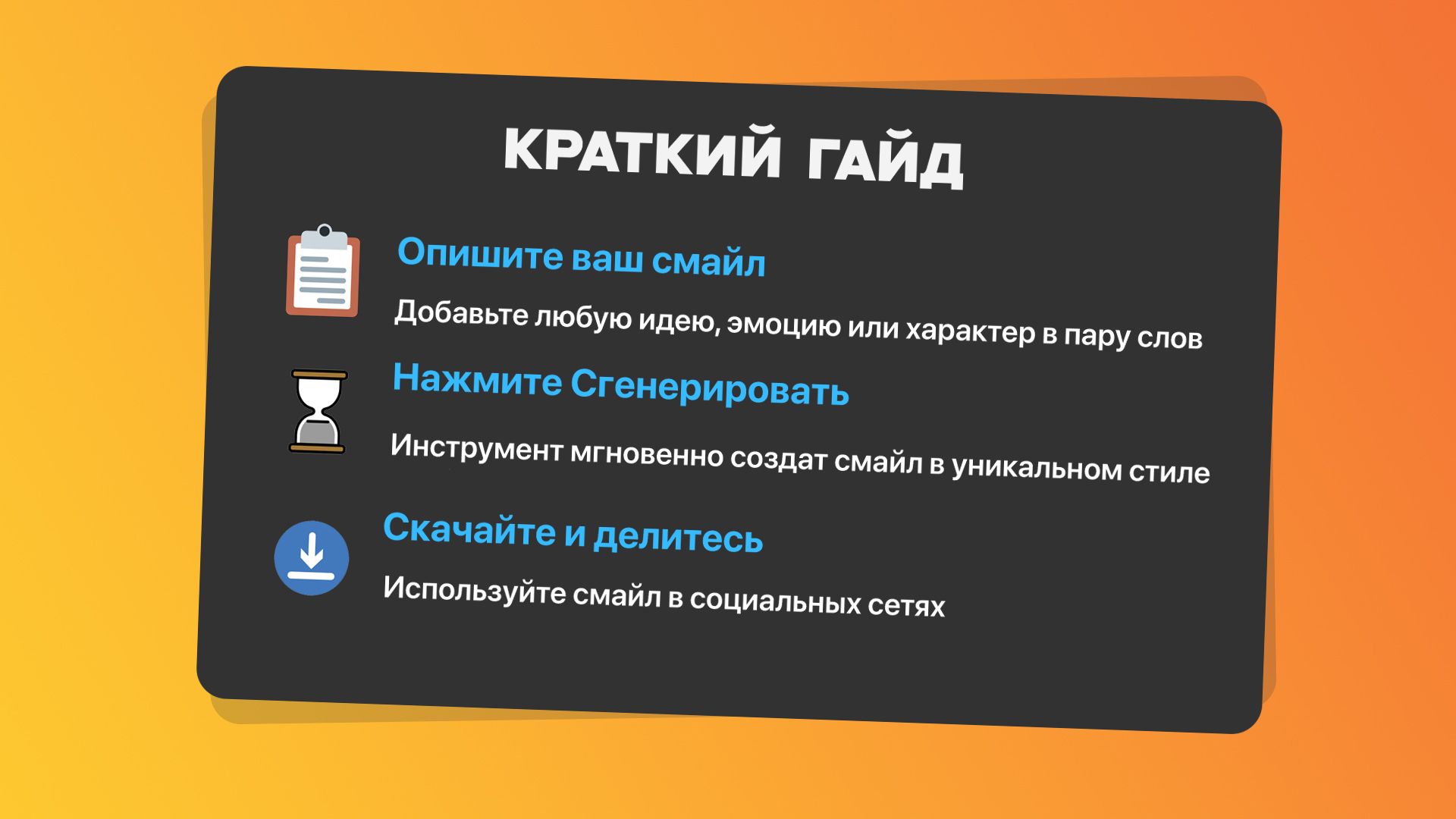 КРАТКИЙ ГАЙД

Опишите ваш смайл

Добавьте любую идею, эмоцию или характер в пару слов

Нажмите Сгенерировать

Инструмент мгновенно создат смайл в уникальном стиле

Скачайте и делитесь

Используйте смайл в социальных сетях